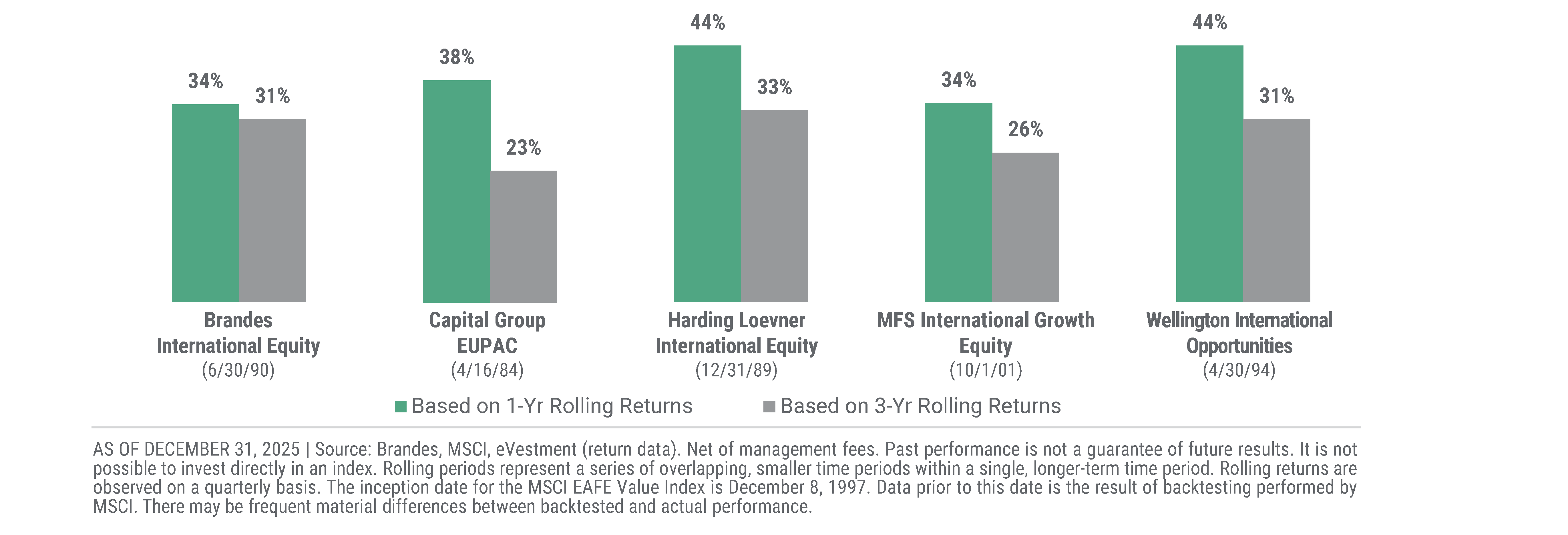 34% 31%

38% 23%

44% 33%

34% 26%

44% 31%

Brandes International Equity (6/30/90)

Capital Group EUPAC (4/16/84)

Harding Loevner International Equity (12/31/89)

MFS International Growth Equity (10/1/01)

Wellington International Opportunities (4/30/94)

Based on 1-Yr Rolling Returns   Based on 3-Yr Rolling Returns

AS OF DECEMBER 31, 2025 | Source: Brandes, MSCI, eVestment (return data). Net of management fees. Past performance is not a guarantee of future results. It is not possible to invest directly in an index. Rolling periods represent a series of overlapping, smaller time periods within a single, longer-term time period. Rolling returns are observed on a quarterly basis. The inception date for the MSCI EAFE Value Index is December 8, 1997. Data prior to this date is the result of backtesting performed by MSCI. There may be frequent material differences between backtested and actual performance.